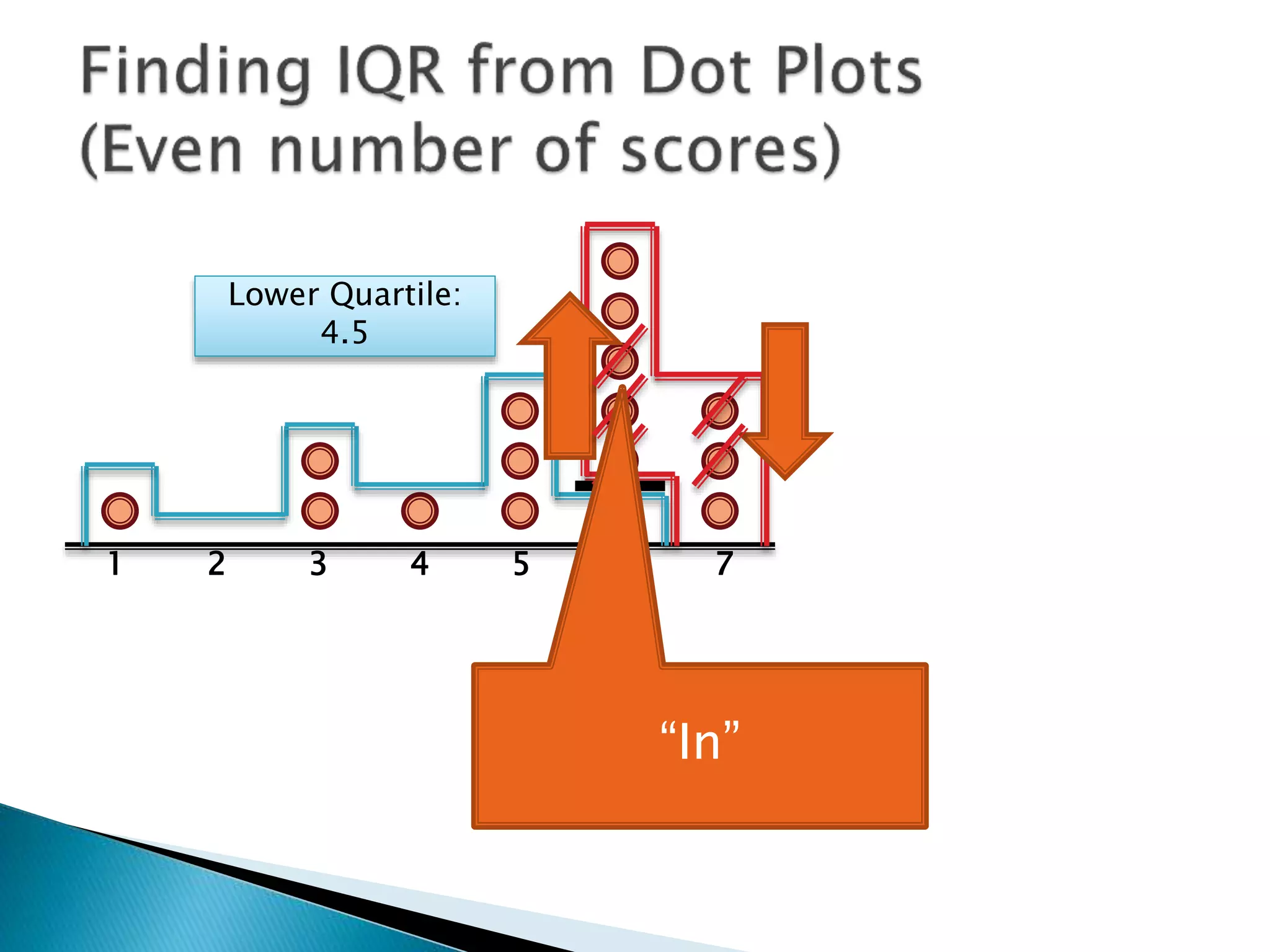 Finding IQR from Dot Plots (Even number of scores)

Lower Quartile: 4.5

1 2 3 4 5 7

“In”